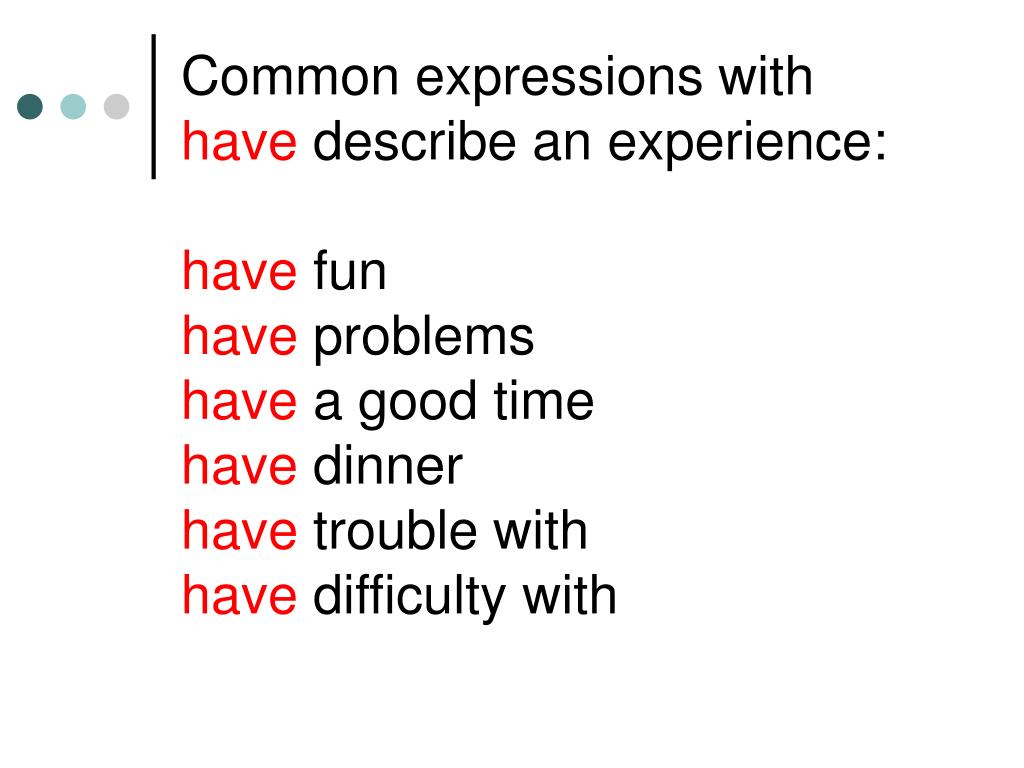 Common expressions with have describe an experience:

have fun
have problems
have a good time
have dinner
have trouble with
have difficulty with